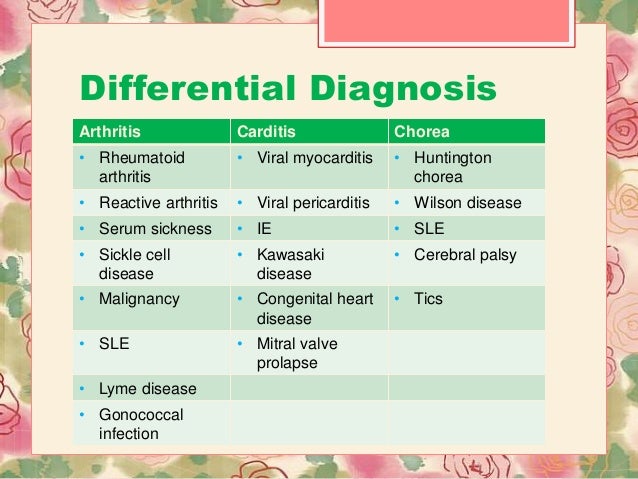 Differential Diagnosis

| Arthritis | Carditis | Chorea |
|---|---|---|
| • Rheumatoid arthritis | • Viral myocarditis | • Huntington chorea |
| • Reactive arthritis | • Viral pericarditis | • Wilson disease |
| • Serum sickness | • IE | • SLE |
| • Sickle cell disease | • Kawasaki disease | • Cerebral palsy |
| • Malignancy | • Congenital heart disease | • Tics |
| • SLE | • Mitral valve prolapse | |
| • Lyme disease | | |
| • Gonococcal infection | | |